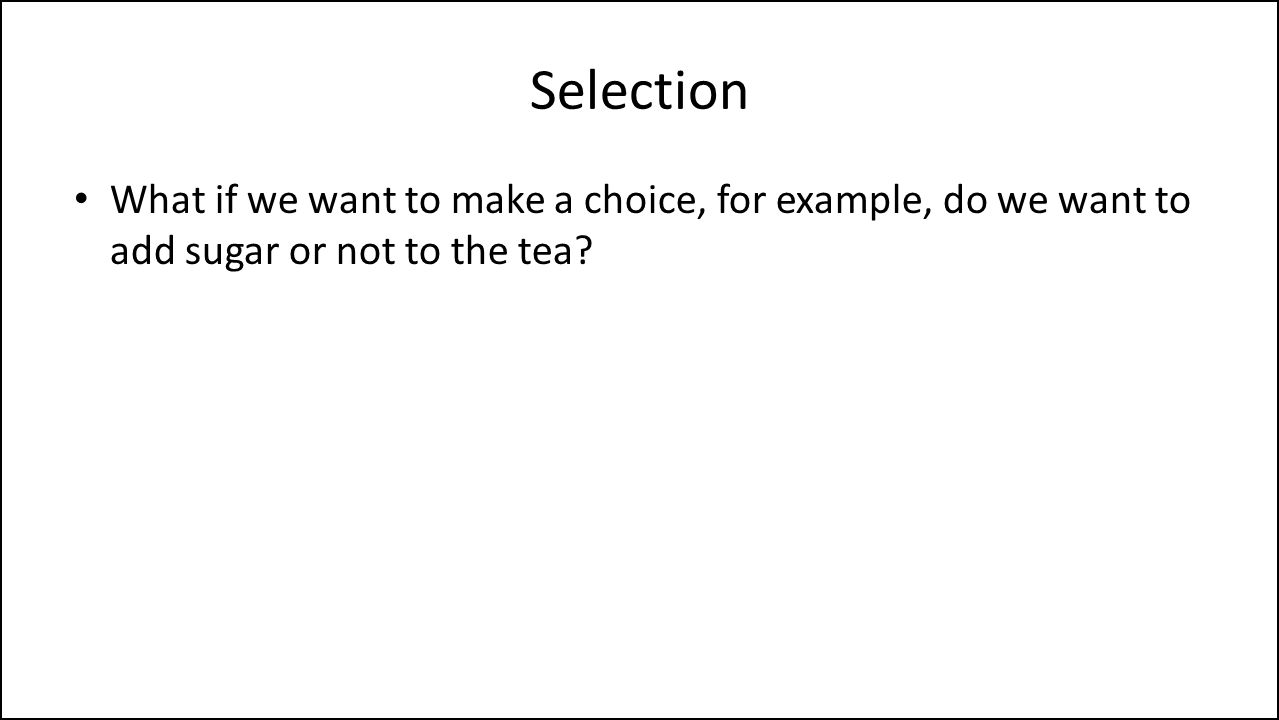 Selection

• What if we want to make a choice, for example, do we want to add sugar or not to the tea?